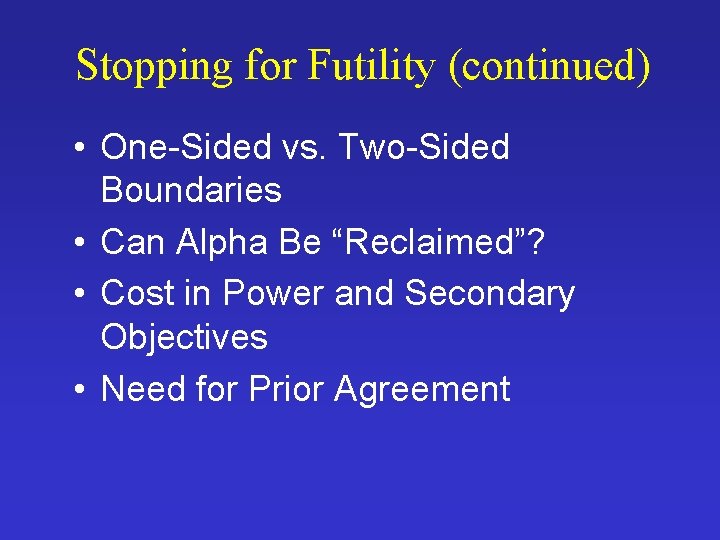 Stopping for Futility (continued)

• One-Sided vs. Two-Sided Boundaries
• Can Alpha Be “Reclaimed”?
• Cost in Power and Secondary Objectives
• Need for Prior Agreement